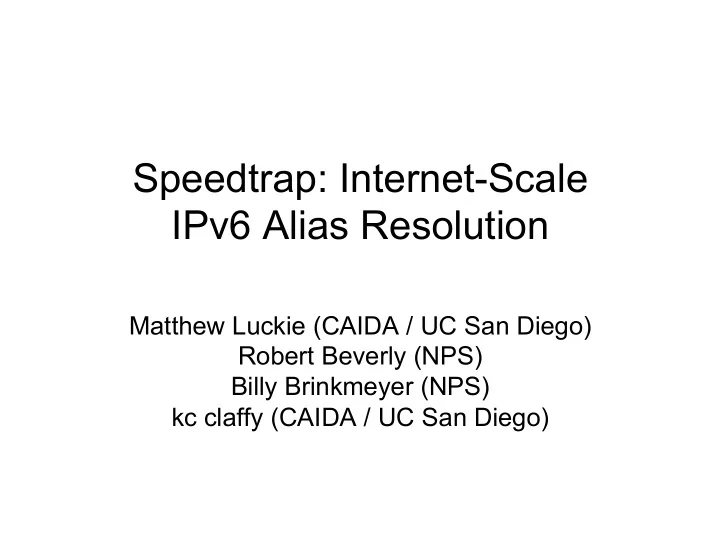 Speedtrap: Internet-Scale IPv6 Alias Resolution

Matthew Luckie (CAIDA / UC San Diego)
Robert Beverly (NPS)
Billy Brinkmeyer (NPS)
kc claffy (CAIDA / UC San Diego)